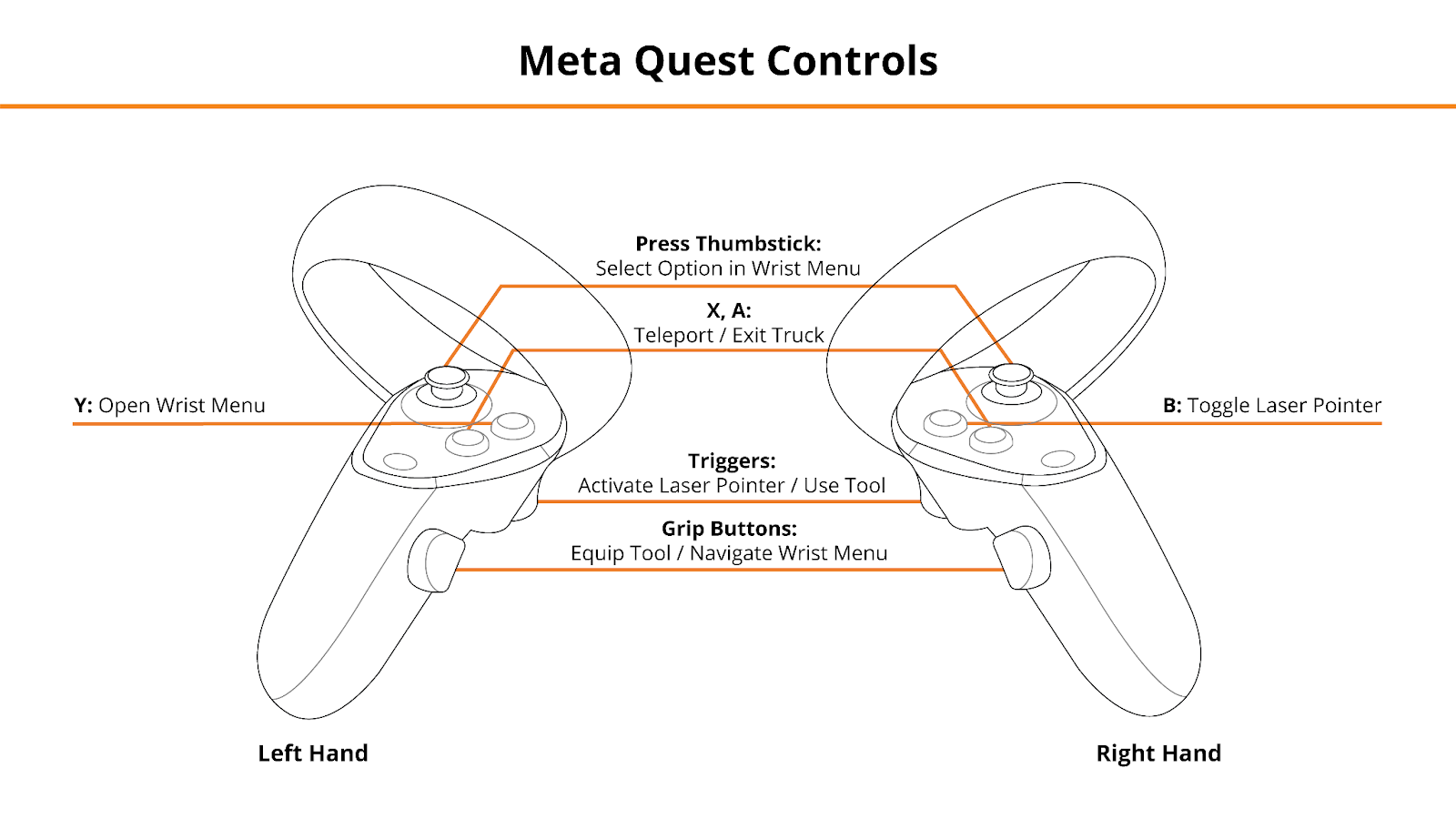 Meta Quest Controls

Press Thumbstick:
Select Option in Wrist Menu

X, A:
Teleport / Exit Truck

Y: Open Wrist Menu

B: Toggle Laser Pointer

Triggers:
Activate Laser Pointer / Use Tool

Grip Buttons:
Equip Tool / Navigate Wrist Menu

Left Hand

Right Hand